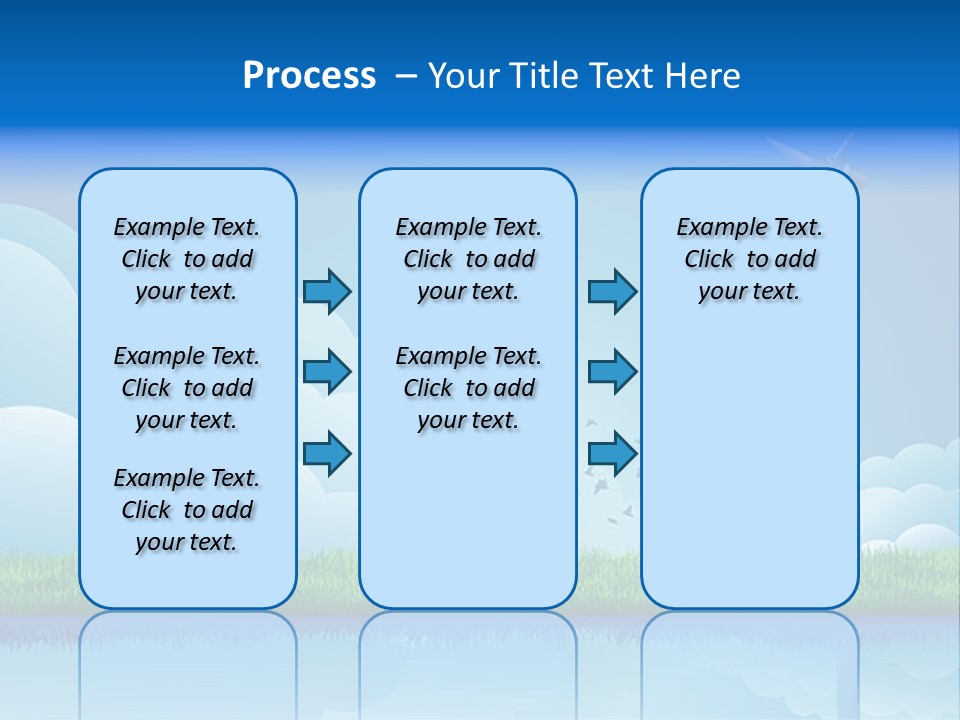 Process – Your Title Text Here

Example Text. Click to add your text.

Example Text. Click to add your text.

Example Text. Click to add your text.

Example Text. Click to add your text.

Example Text. Click to add your text.

Example Text. Click to add your text.